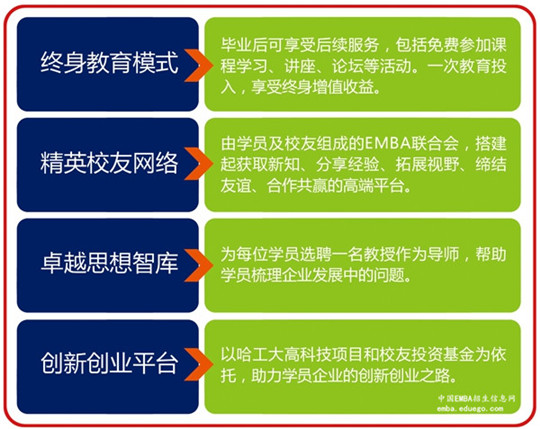 终身教育模式

毕业后可享受后续服务，包括免费参加课程学习、讲座、论坛等活动。一次教育投入，享受终身增值收益。

精英校友网络

由学员及校友组成的EMBA联合会，搭建起获取新知、分享经验、拓展视野、缔结友谊、合作共赢的高端平台。

卓越思想智库

为每位学员选聘一名教授作为导师，帮助学员梳理企业发展中的问题。

创新创业平台

以哈工大高科技项目和校友投资基金为依托，助力学员企业的创新创业之路。

中国EMBA招生信息网
emba.eduego.com